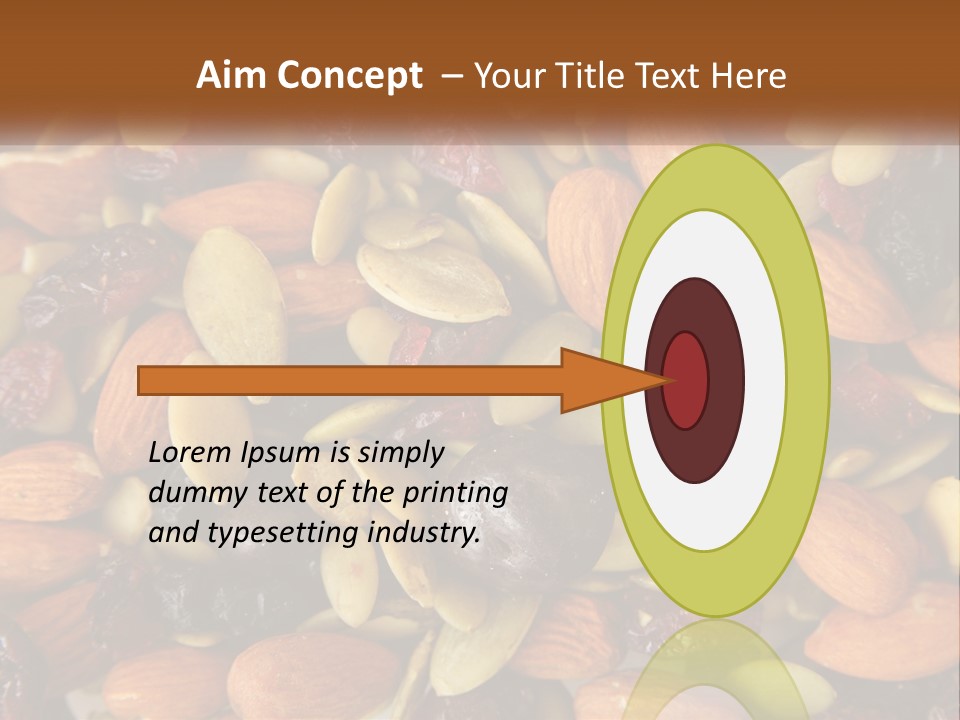 Aim Concept – Your Title Text Here

Lorem Ipsum is simply dummy text of the printing and typesetting industry.